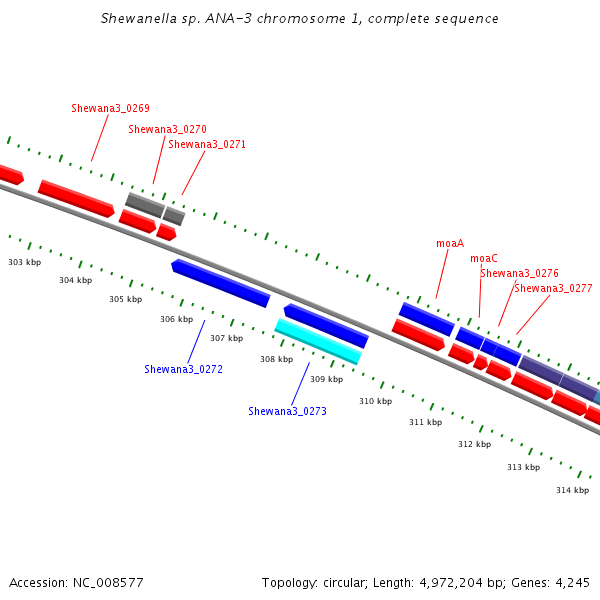 Shewanella sp. ANA-3 chromosome 1, complete sequence

Shewana3_0269
Shewana3_0270
Shewana3_0271
moaA
moaC
Shewana3_0276
Shewana3_0277

303 kbp
304 kbp
305 kbp
306 kbp
307 kbp
308 kbp
309 kbp
310 kbp
311 kbp
312 kbp
313 kbp
314 kbp

Shewana3_0272
Shewana3_0273

Accession: NC_008577

Topology: circular; Length: 4,972,204 bp; Genes: 4,245